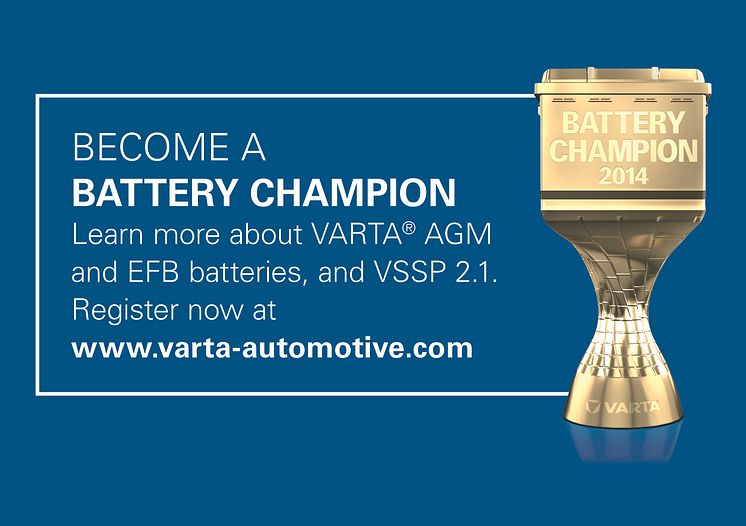 BECOME A
BATTERY CHAMPION
Learn more about VARTA® AGM and EFB batteries, and VSSP 2.1. Register now at
www.varta-automotive.com

BATTERY CHAMPION 2014

VARTA